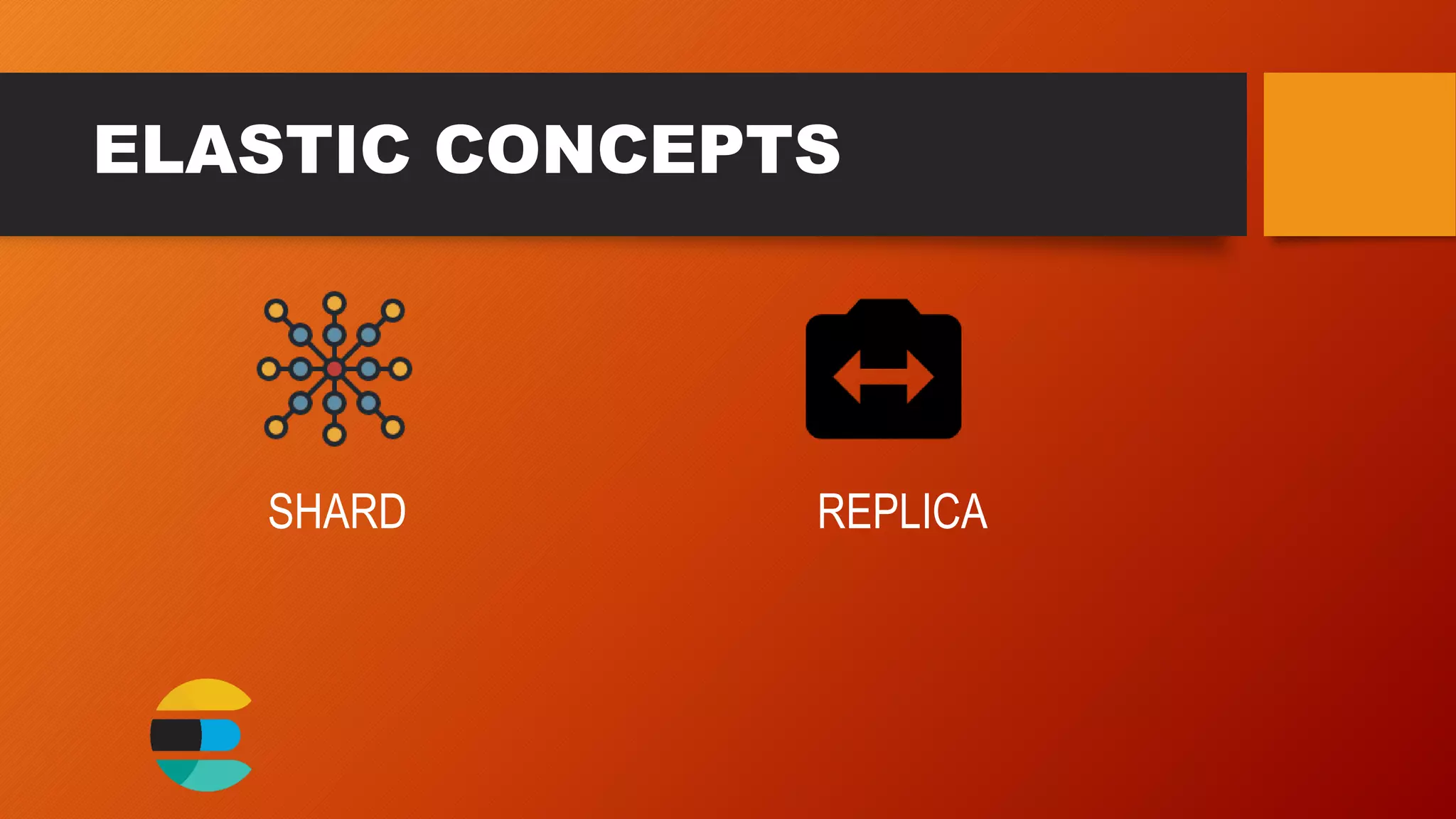 ELASTIC CONCEPTS

SHARD

REPLICA